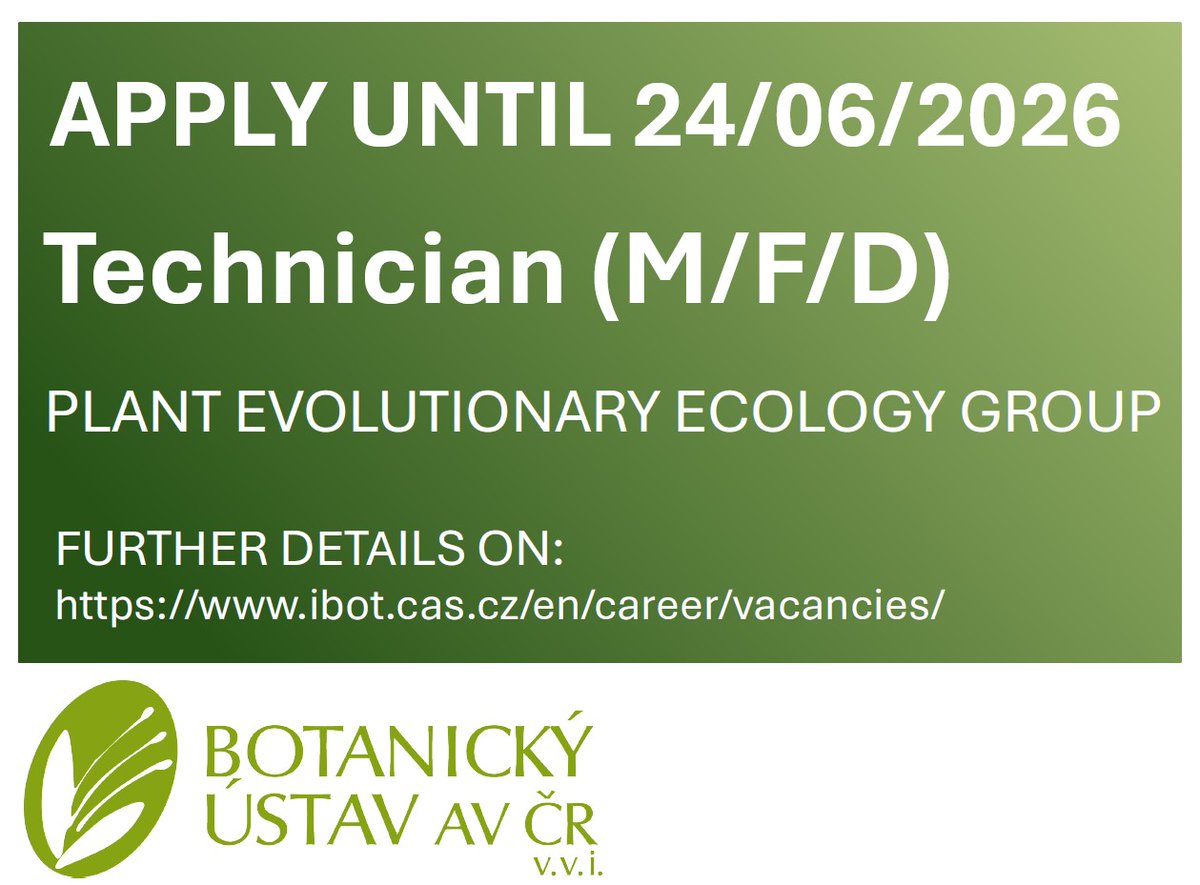 APPLY UNTIL 24/06/2026

Technician (M/F/D)

PLANT EVOLUTIONARY ECOLOGY GROUP

FURTHER DETAILS ON:
https://www.ibot.cas.cz/en/career/vacancies/

BOTANICKÝ ÚSTAV AV ČR v.v.i.